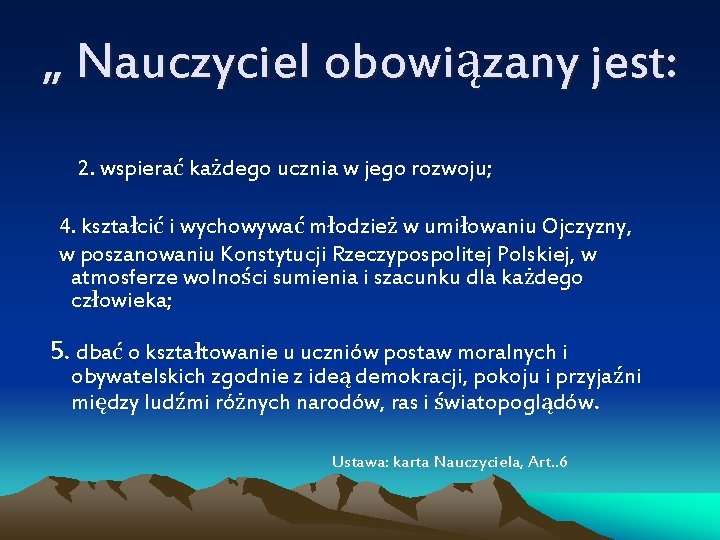 „ Nauczyciel obowiązany jest:

2. wspierać każdego ucznia w jego rozwoju;

4. kształcić i wychowywać młodzież w umiłowaniu Ojczyzny, w poszanowaniu Konstytucji Rzeczypospolitej Polskiej, w atmosferze wolności sumienia i szacunku dla każdego człowieka;

5. dbać o kształtowanie u uczniów postaw moralnych i obywatelskich zgodnie z ideą demokracji, pokoju i przyjaźni między ludźmi różnych narodów, ras i światopoglądów.

Ustawa: karta Nauczyciela, Art..6